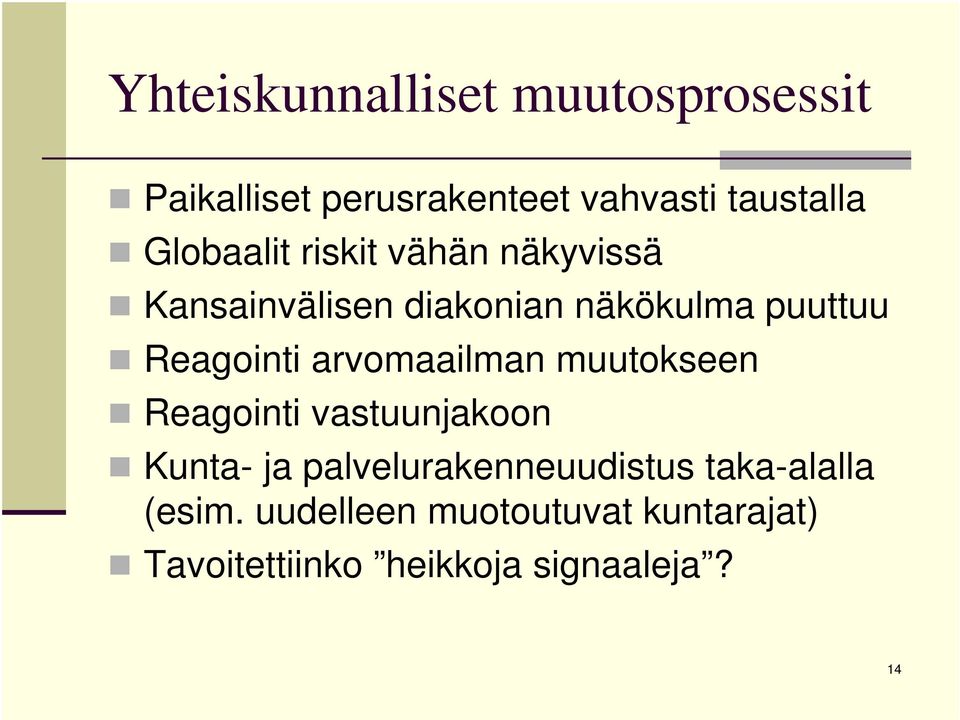 Yhteiskunnalliset muutosprosessit

Paikalliset perusrakenteet vahvasti taustalla

Globaalit riskit vähän näkyvissä

Kansainvälisen diakonian näkökulma puuttuu

Reagointi arvomaailman muutokseen

Reagointi vastuunjakoon

Kunta- ja palvelurakenneuudistus taka-alalla (esim. uudelleen muotoutuvat kuntarajat)

Tavoitettiinko ”heikkoja signaaleja”?

14